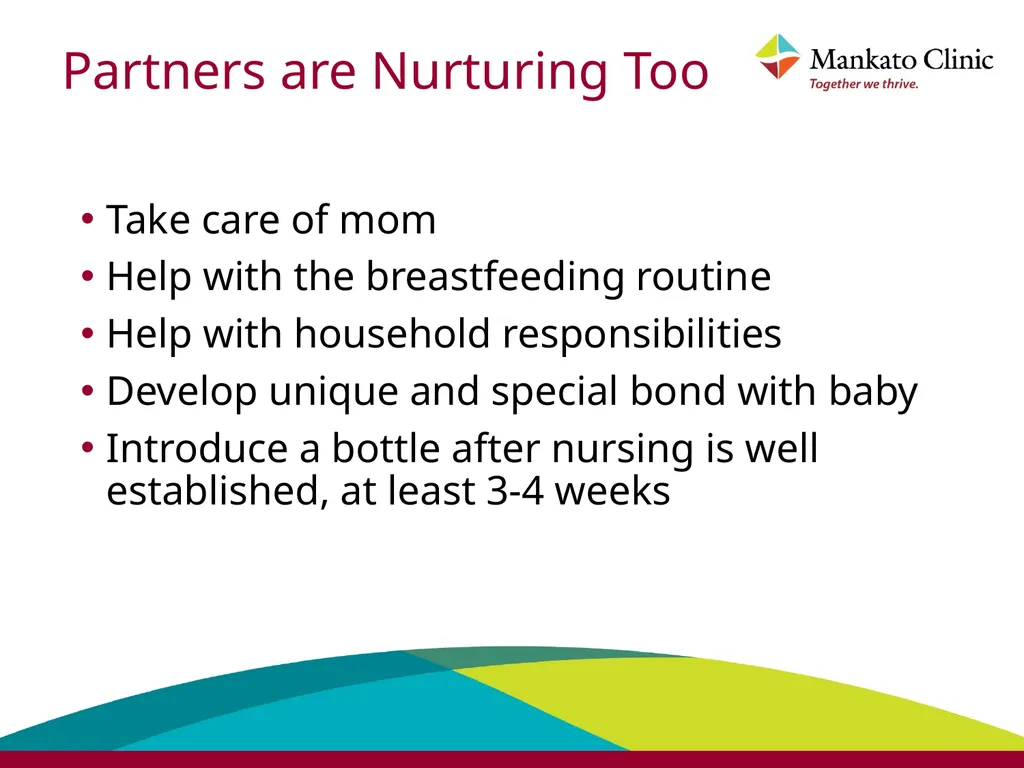 Partners are Nurturing Too

Mankato Clinic
Together we thrive.

• Take care of mom
• Help with the breastfeeding routine
• Help with household responsibilities
• Develop unique and special bond with baby
• Introduce a bottle after nursing is well established, at least 3-4 weeks